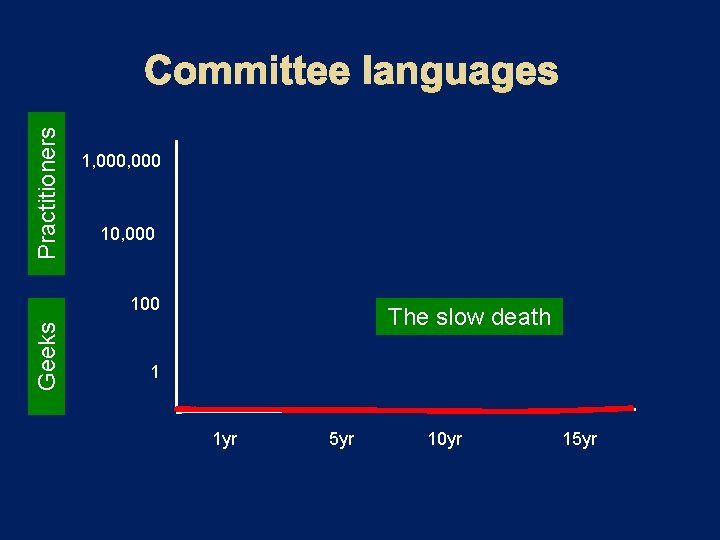 Committee languages

Practitioners

Geeks

1,000,000

10,000

100

1

The slow death

1yr

5yr

10yr

15yr